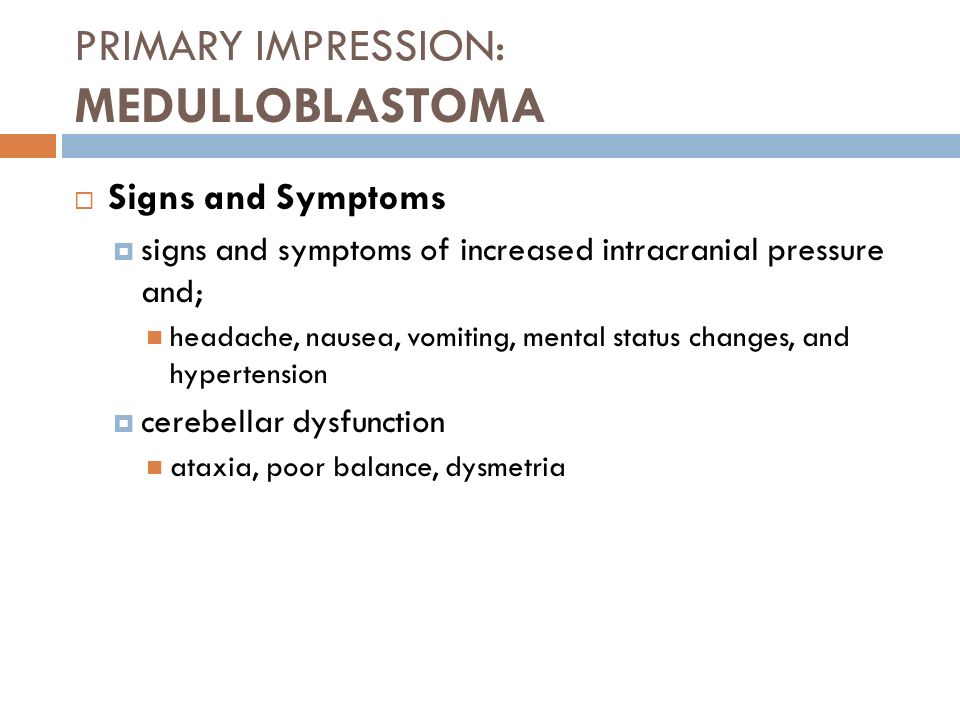 PRIMARY IMPRESSION:
MEDULLOBLASTOMA

Signs and Symptoms

signs and symptoms of increased intracranial pressure and;

headache, nausea, vomiting, mental status changes, and hypertension

cerebellar dysfunction

ataxia, poor balance, dysmetria